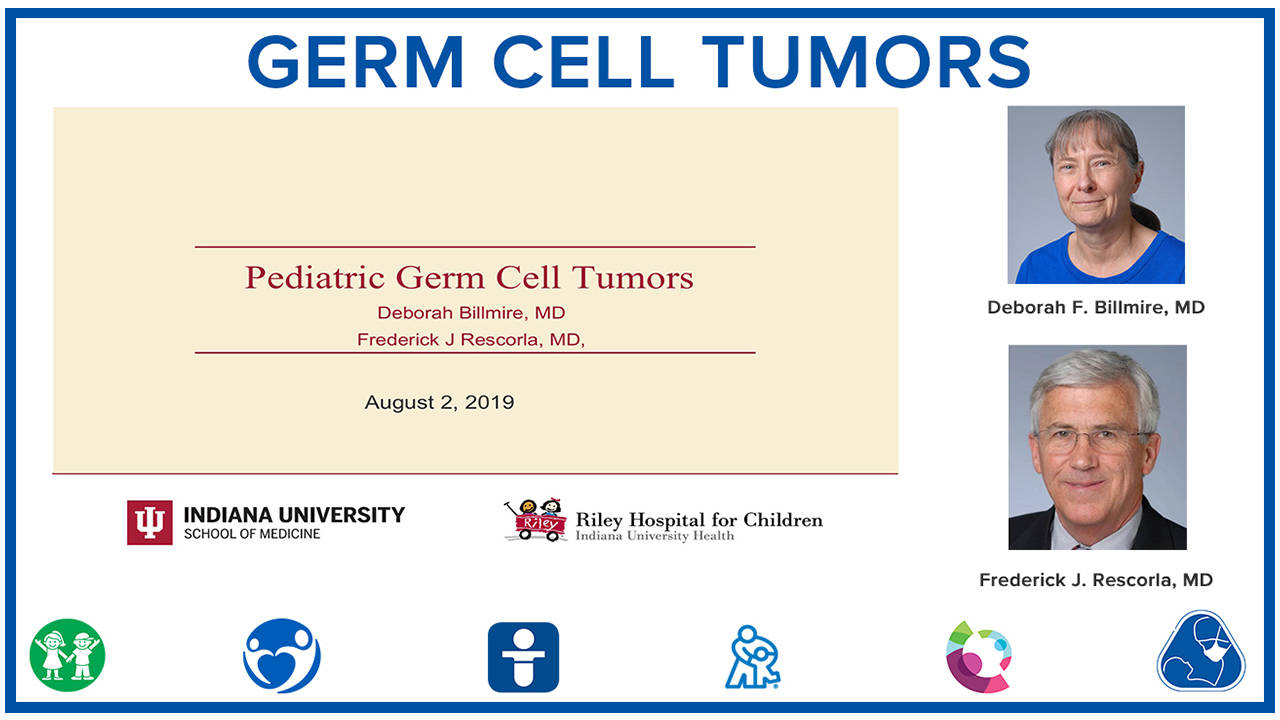 GERM CELL TUMORS

Pediatric Germ Cell Tumors
Deborah Billmire, MD
Frederick J Rescorla, MD,

August 2, 2019

INDIANA UNIVERSITY
SCHOOL OF MEDICINE

Riley

Riley Hospital for Children
Indiana University Health

Deborah F. Billmire, MD

Frederick J. Rescorla, MD